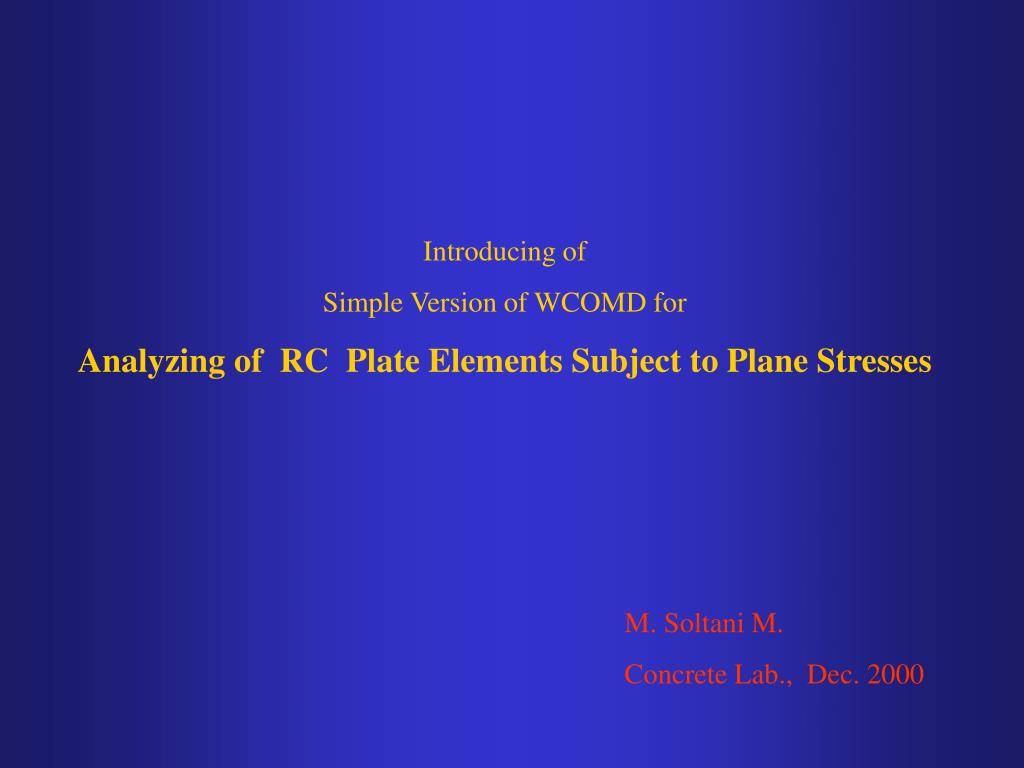 Introducing of
Simple Version of WCOMD for
Analyzing of RC Plate Elements Subject to Plane Stresses

M. Soltani M.
Concrete Lab., Dec. 2000